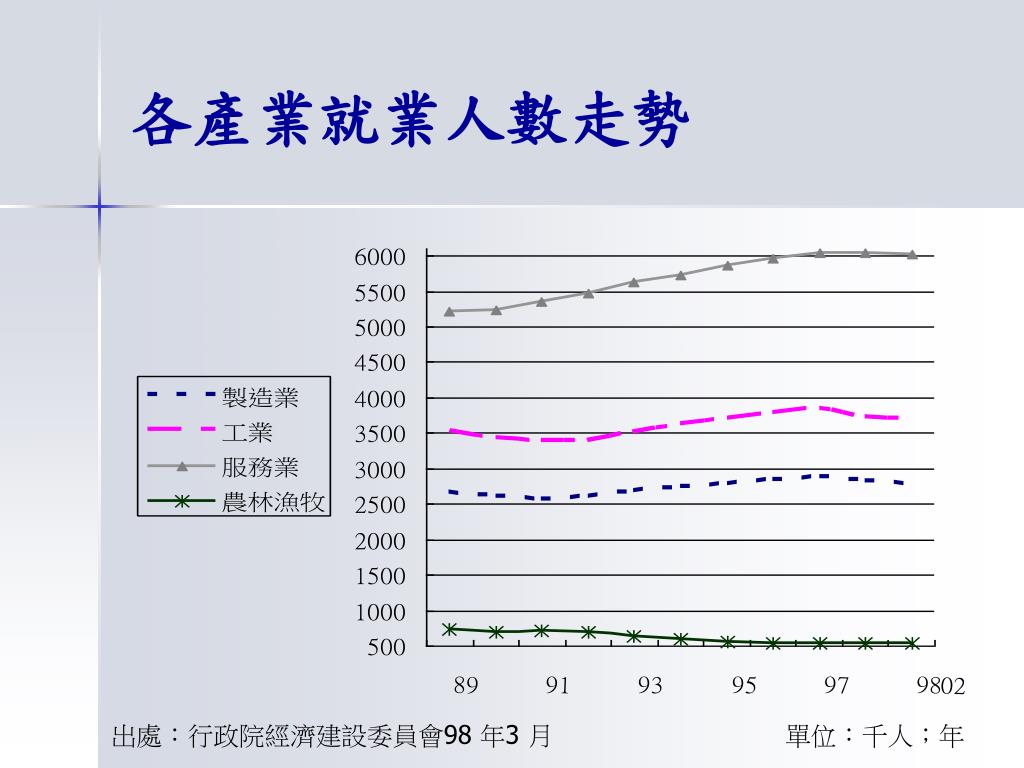 各產業就業人數走勢

製造業
工業
服務業
農林漁牧

6000
5500
5000
4500
4000
3500
3000
2500
2000
1500
1000
500

89
91
93
95
97
9802

出處：行政院經濟建設委員會98 年3 月

單位：千人；年